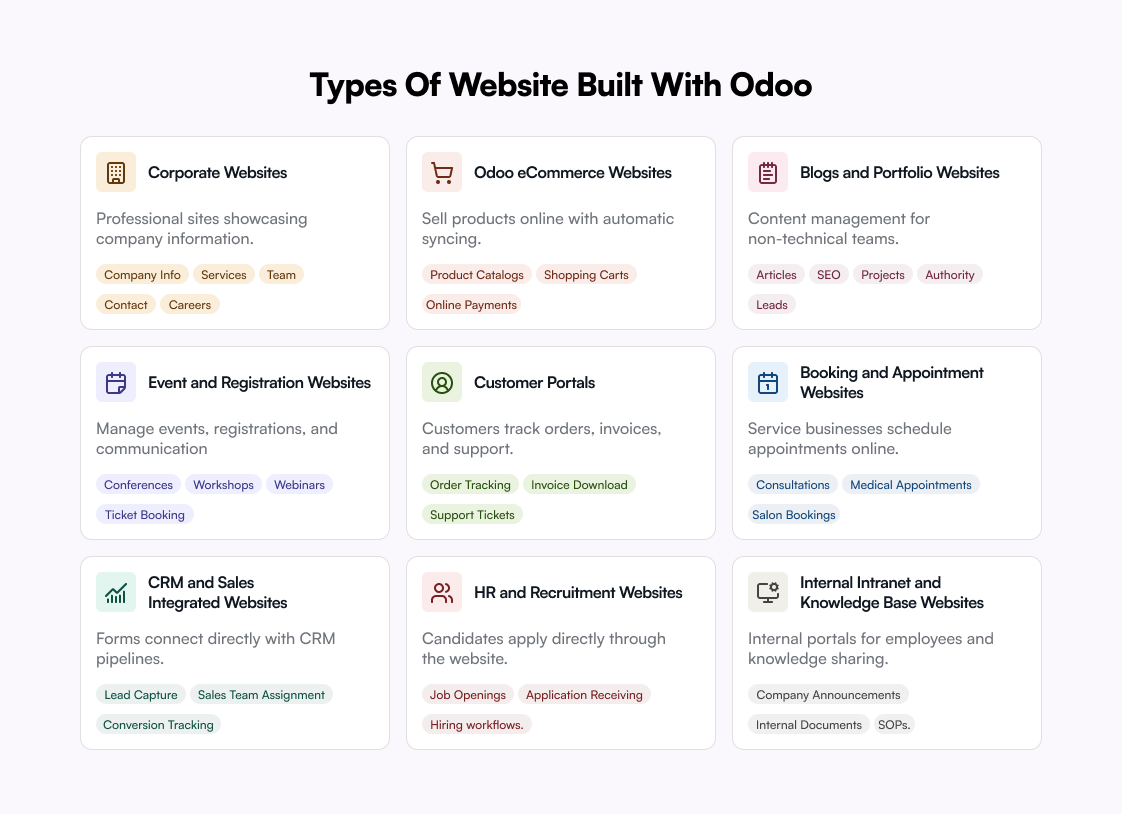 Types Of Website Built With Odoo

Corporate Websites

Professional sites showcasing company information.

Company Info Services Team Contact Careers

Odoo eCommerce Websites

Sell products online with automatic syncing.

Product Catalogs Shopping Carts Online Payments

Blogs and Portfolio Websites

Content management for non-technical teams.

Articles SEO Projects Authority Leads

Event and Registration Websites

Manage events, registrations, and communication

Conferences Workshops Webinars Ticket Booking

Customer Portals

Customers track orders, invoices, and support.

Order Tracking Invoice Download Support Tickets

Booking and Appointment Websites

Service businesses schedule appointments online.

Consultations Medical Appointments Salon Bookings

CRM and Sales Integrated Websites

Forms connect directly with CRM pipelines.

Lead Capture Sales Team Assignment Conversion Tracking

HR and Recruitment Websites

Candidates apply directly through the website.

Job Openings Application Receiving Hiring workflows.

Internal Intranet and Knowledge Base Websites

Internal portals for employees and knowledge sharing.

Company Announcements Internal Documents SOPs.